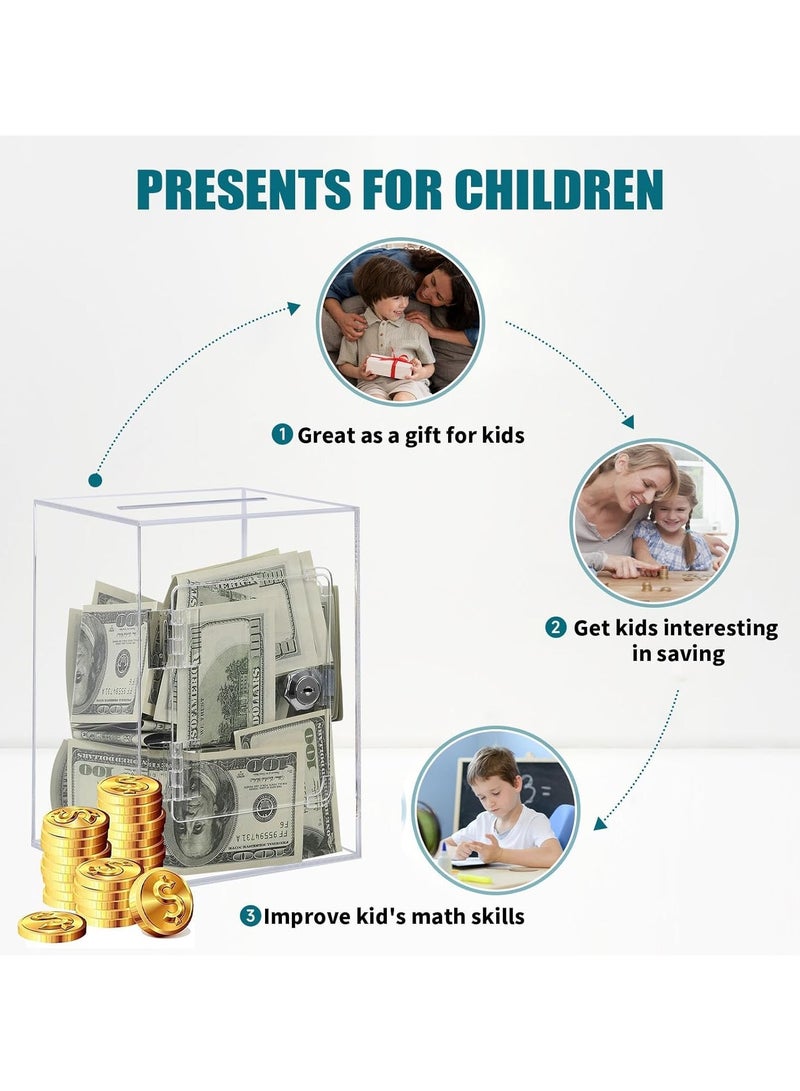 PRESENTS FOR CHILDREN

1 Great as a gift for kids

2 Get kids interesting in saving

3 Improve kid's math skills